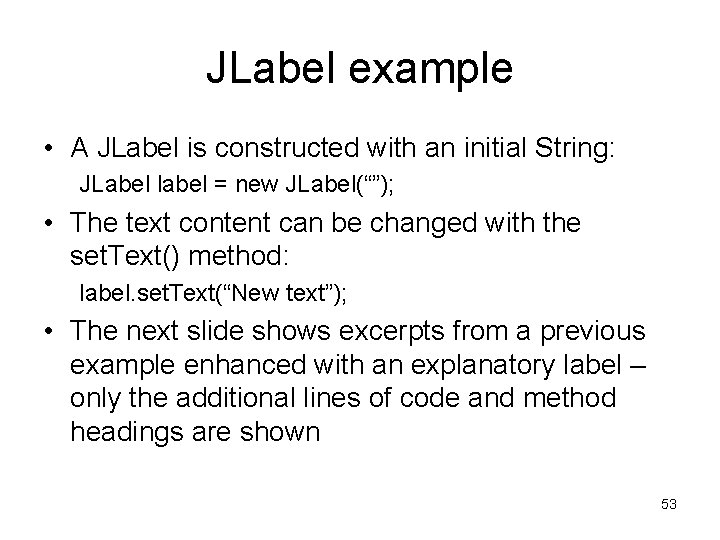 JLabel example

• A JLabel is constructed with an initial String:

JLabel label = new JLabel(“”);

• The text content can be changed with the setText() method:

label.setText(“New text”);

• The next slide shows excerpts from a previous example enhanced with an explanatory label – only the additional lines of code and method headings are shown

53